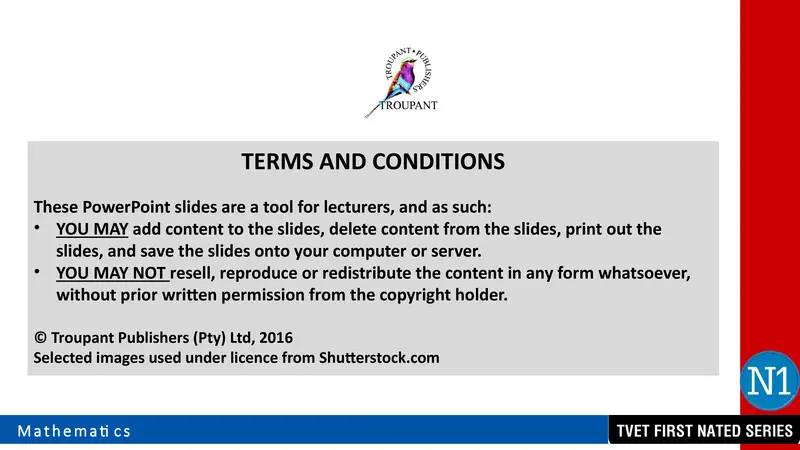 TROUPANT • PUBLISHERS
TROUPANT

TERMS AND CONDITIONS

These PowerPoint slides are a tool for lecturers, and as such:
• YOU MAY add content to the slides, delete content from the slides, print out the slides, and save the slides onto your computer or server.
• YOU MAY NOT resell, reproduce or redistribute the content in any form whatsoever, without prior written permission from the copyright holder.

© Troupant Publishers (Pty) Ltd, 2016
Selected images used under licence from Shutterstock.com

N1

Mathematics

TVET FIRST NATED SERIES